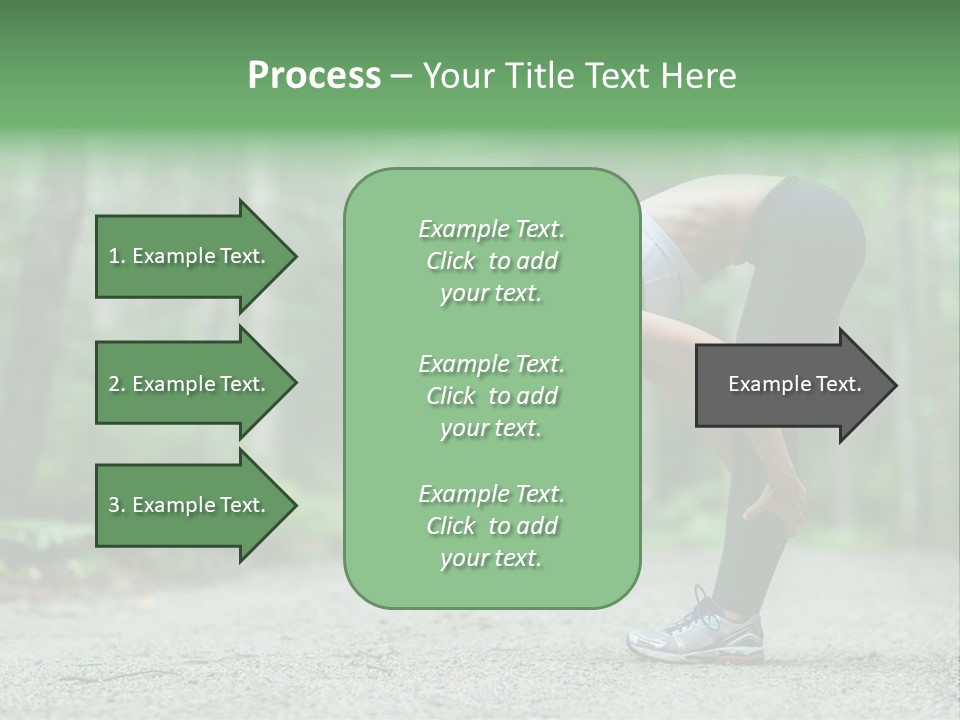 Process – Your Title Text Here

1. Example Text.

2. Example Text.

3. Example Text.

Example Text. Click to add your text.

Example Text. Click to add your text.

Example Text. Click to add your text.

Example Text.